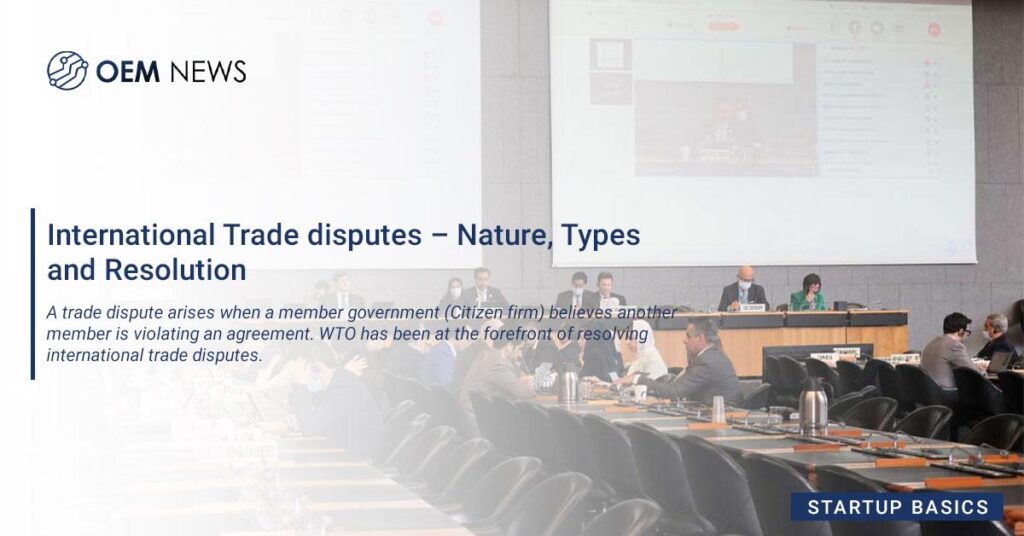 OEM NEWS

International Trade disputes – Nature, Types and Resolution

A trade dispute arises when a member government (Citizen firm) believes another member is violating an agreement. WTO has been at the forefront of resolving international trade disputes.

STARTUP BASICS